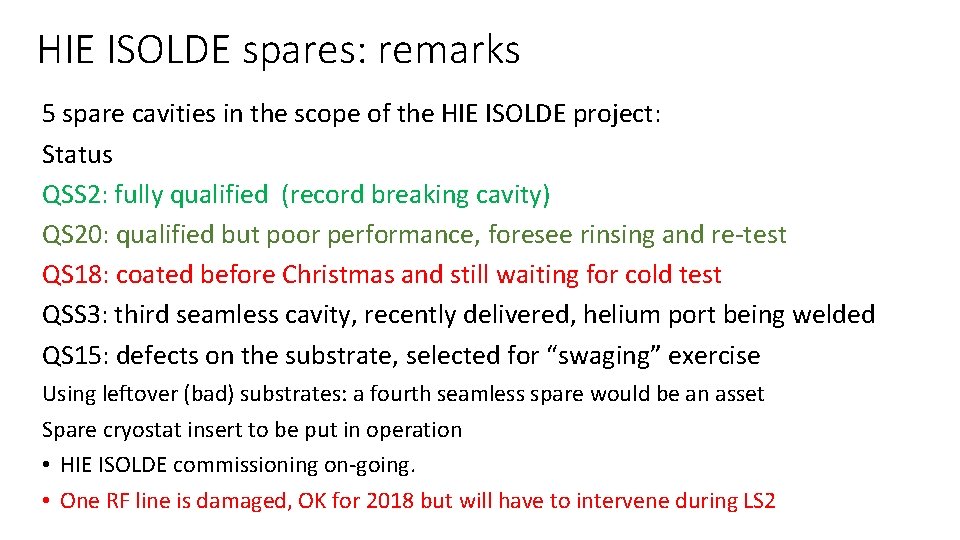 HIE ISOLDE spares: remarks

5 spare cavities in the scope of the HIE ISOLDE project:

Status

QSS2: fully qualified (record breaking cavity)

QS20: qualified but poor performance, foresee rinsing and re-test

QS18: coated before Christmas and still waiting for cold test

QSS3: third seamless cavity, recently delivered, helium port being welded

QS15: defects on the substrate, selected for “swaging” exercise

Using leftover (bad) substrates: a fourth seamless spare would be an asset

Spare cryostat insert to be put in operation

• HIE ISOLDE commissioning on-going.

• One RF line is damaged, OK for 2018 but will have to intervene during LS2